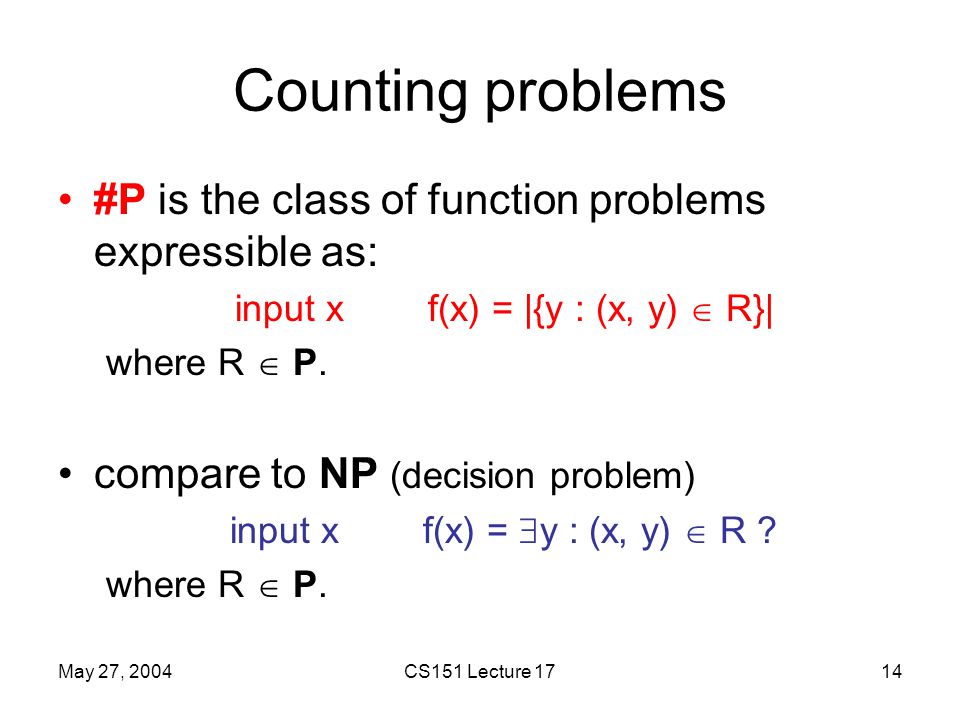 Counting problems

• #P is the class of function problems expressible as:

input x $f(x) = |\{y : (x, y) \in R\}|$

where $R \in$ P.

• compare to NP (decision problem)

input x $f(x) = \exists y : (x, y) \in R$ ?

where $R \in$ P.

May 27, 2004 CS151 Lecture 17 14